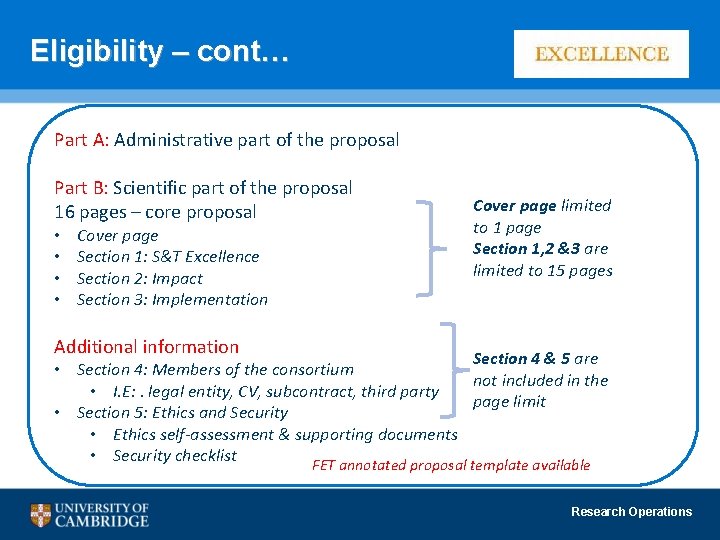 Eligibility – cont…

EXCELLENCE

Part A: Administrative part of the proposal

Part B: Scientific part of the proposal
16 pages – core proposal
• Cover page
• Section 1: S&T Excellence
• Section 2: Impact
• Section 3: Implementation

Cover page limited to 1 page
Section 1,2 &3 are limited to 15 pages

Additional information
• Section 4: Members of the consortium
  • I.E: . legal entity, CV, subcontract, third party
• Section 5: Ethics and Security
  • Ethics self-assessment & supporting documents
  • Security checklist

Section 4 & 5 are not included in the page limit

FET annotated proposal template available

UNIVERSITY OF CAMBRIDGE

Research Operations